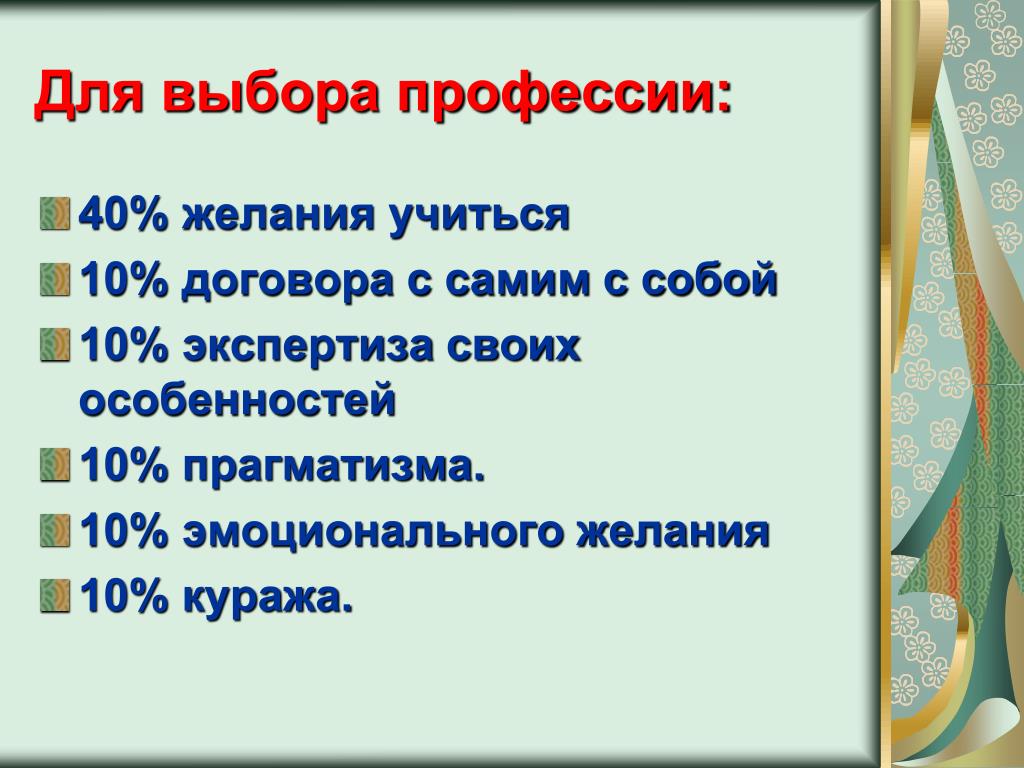 Для выбора профессии:

40% желания учиться

10% договора с самим с собой

10% экспертиза своих особенностей

10% прагматизма.

10% эмоционального желания

10% куража.